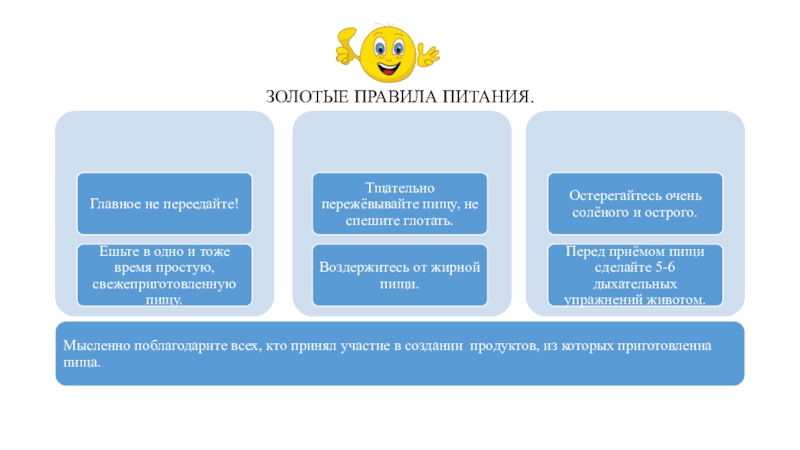 ЗОЛОТЫЕ ПРАВИЛА ПИТАНИЯ.

Главное не переедайте!

Ешьте в одно и тоже время простую, свежеприготовленную пищу.

Тщательно пережёвывайте пищу, не спешите глотать.

Воздержитесь от жирной пищи.

Остерегайтесь очень солёного и острого.

Перед приёмом пищи сделайте 5-6 дыхательных упражнений животом.

Мысленно поблагодарите всех, кто принял участие в создании продуктов, из которых приготовленна пища.